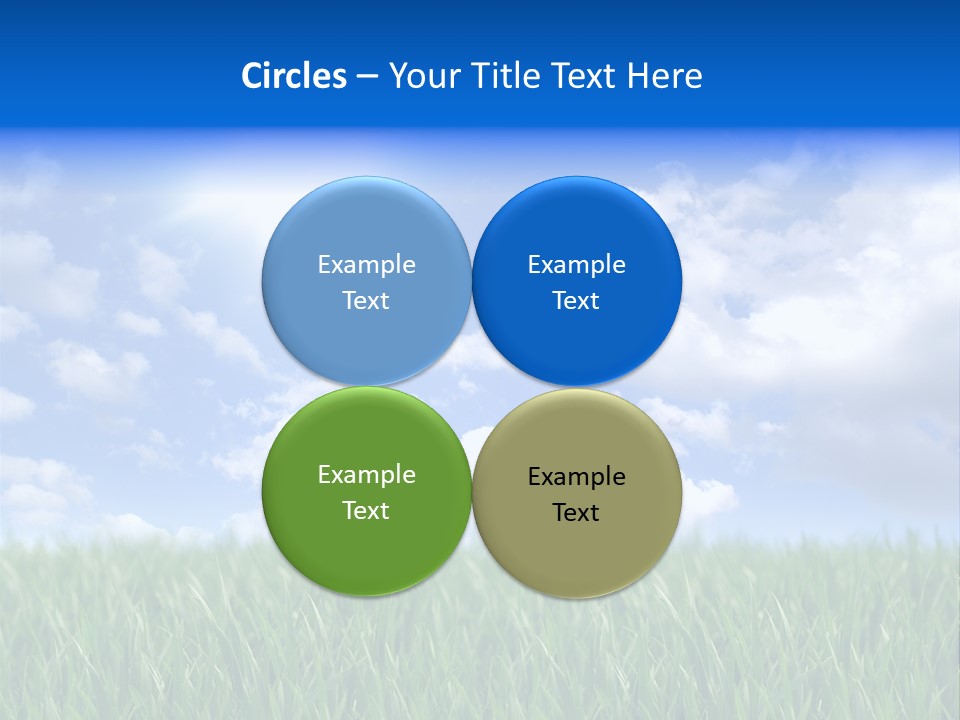 Circles – Your Title Text Here

Example Text

Example Text

Example Text

Example Text